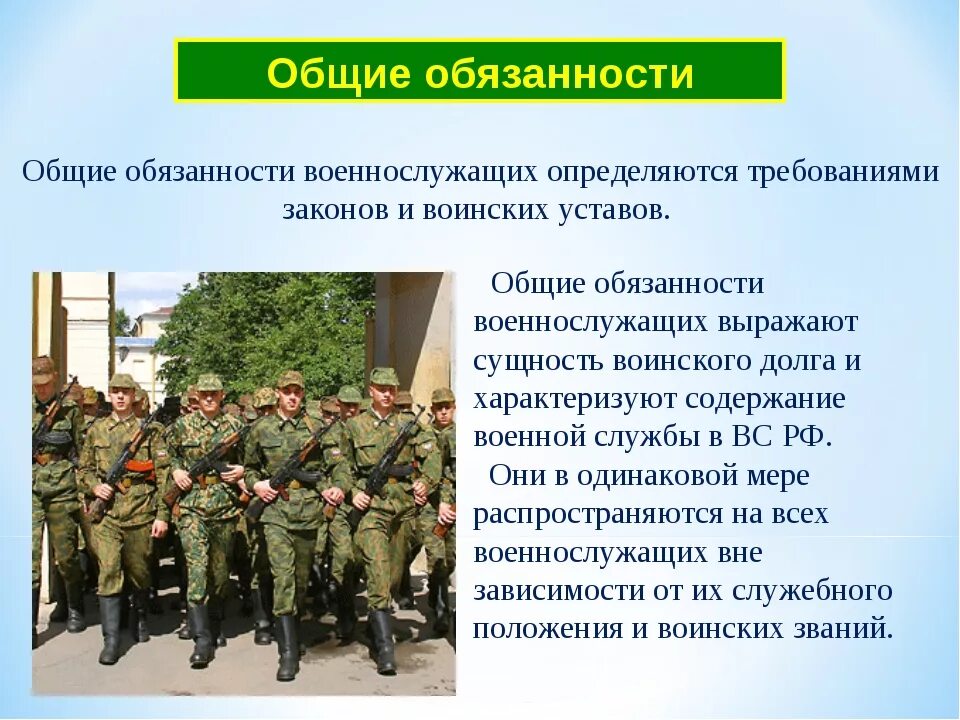 Общие обязанности

Общие обязанности военнослужащих определяются требованиями законов и воинских уставов.

Общие обязанности военнослужащих выражают сущность воинского долга и характеризуют содержание военной службы в ВС РФ.

Они в одинаковой мере распространяются на всех военнослужащих вне зависимости от их служебного положения и воинских званий.